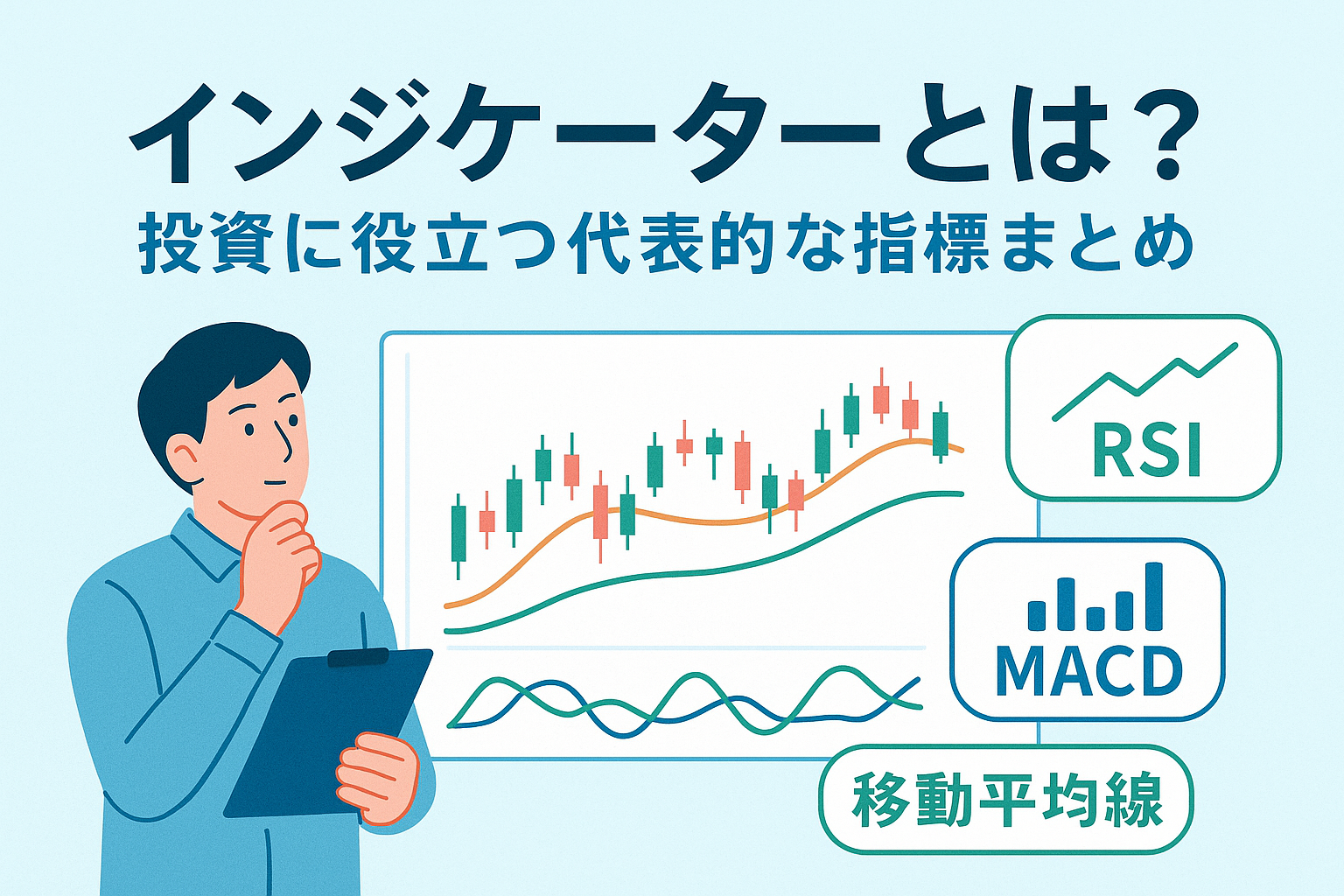 インジケーターとは？
投資に役立つ代表的な指標まとめ

RSI

MACD

移動平均線